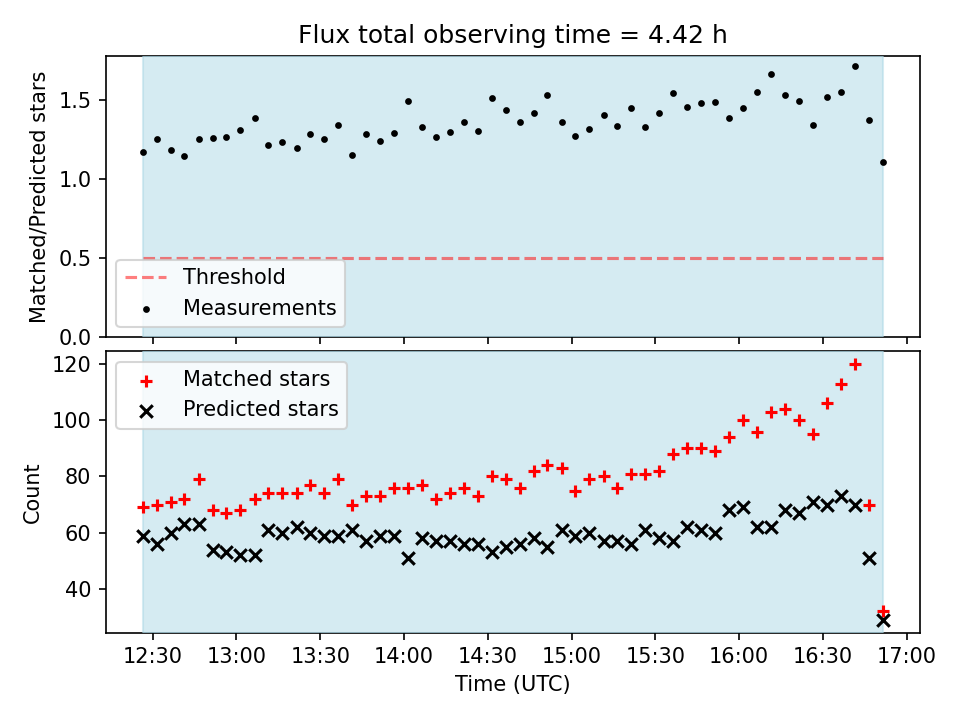 Flux total observing time = 4.42 h

Matched/Predicted stars

1.5
1.0
0.5
0.0

Threshold
Measurements

Count

120
100
80
60
40

Matched stars
Predicted stars

12:30
13:00
13:30
14:00
14:30
15:00
15:30
16:00
16:30
17:00

Time (UTC)